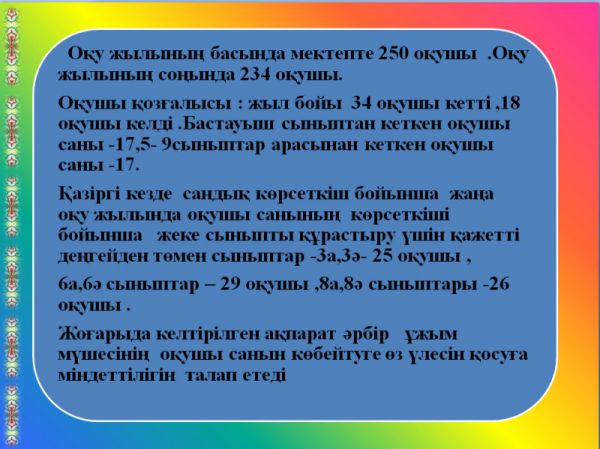 Оқу жылының басында мектепте 250 оқушы .Оқу жылының соңында 234 оқушы.

Оқушы қозғалысы : жыл бойы 34 оқушы кетті ,18 оқушы келді .Бастауыш сыныптан кеткен оқушы саны -17,5- 9сыныптар арасынан кеткен оқушы саны -17.

Қазіргі кезде сандық көрсеткіш бойынша жаңа оқу жылында оқушы санының көрсеткіші бойынша жеке сыныпты құрастыру үшін қажетті деңгейден төмен сыныптар -3а,3ә- 25 оқушы ,

6а,6ә сыныптар – 29 оқушы ,8а,8ә сыныптары -26 оқушы .

Жоғарыда келтірілген ақпарат әрбір ұжым мүшесінің оқушы санын көбейтуге өз үлесін қосуға міндеттілігін талап етеді